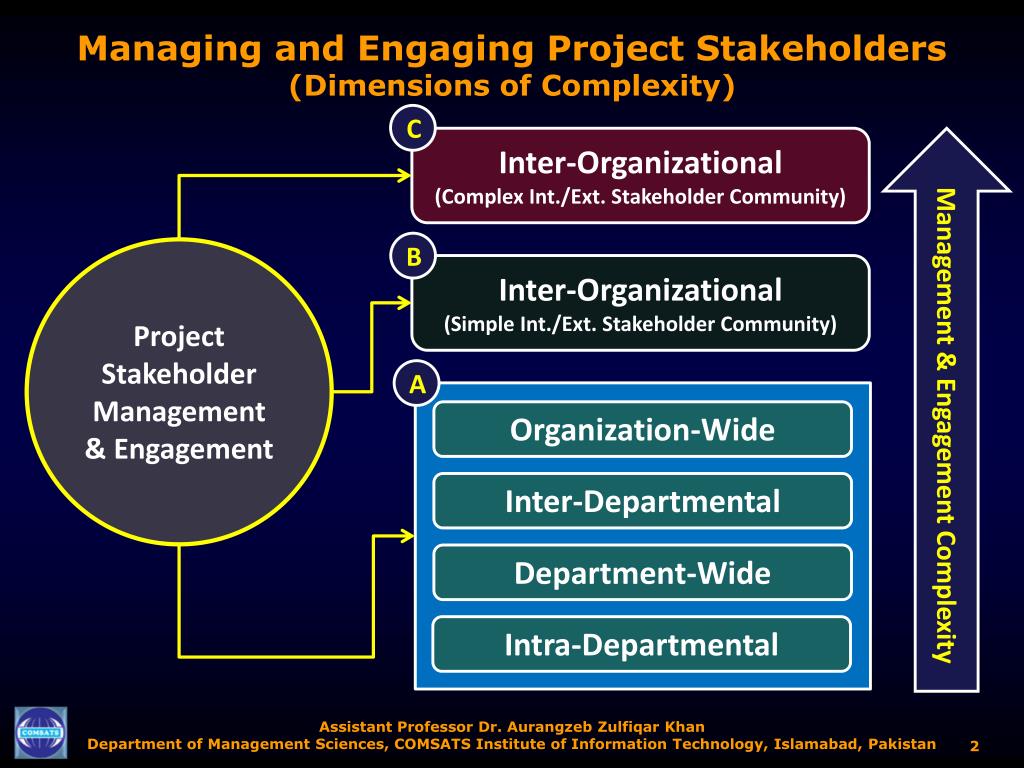 Managing and Engaging Project Stakeholders
(Dimensions of Complexity)

Project Stakeholder Management & Engagement

C
Inter-Organizational
(Complex Int./Ext. Stakeholder Community)

B
Inter-Organizational
(Simple Int./Ext. Stakeholder Community)

A
Organization-Wide
Inter-Departmental
Department-Wide
Intra-Departmental

Management & Engagement Complexity

COMSATS

Assistant Professor Dr. Aurangzeb Zulfiqar Khan
Department of Management Sciences, COMSATS Institute of Information Technology, Islamabad, Pakistan

2